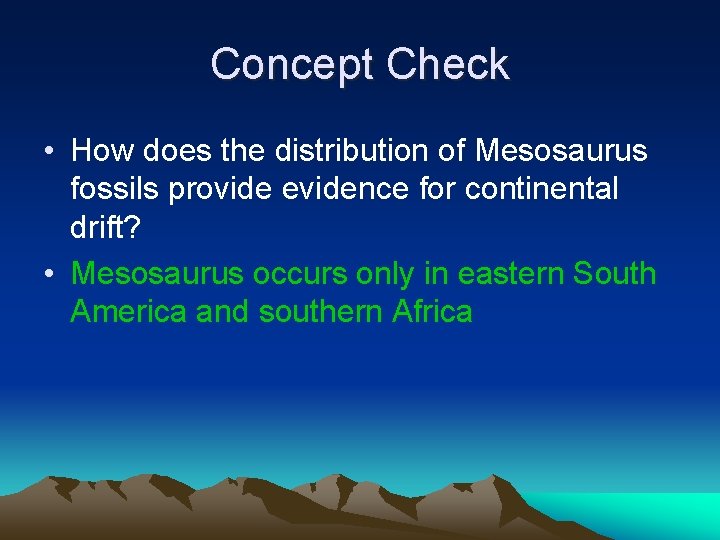 Concept Check

• How does the distribution of Mesosaurus fossils provide evidence for continental drift?

• Mesosaurus occurs only in eastern South America and southern Africa